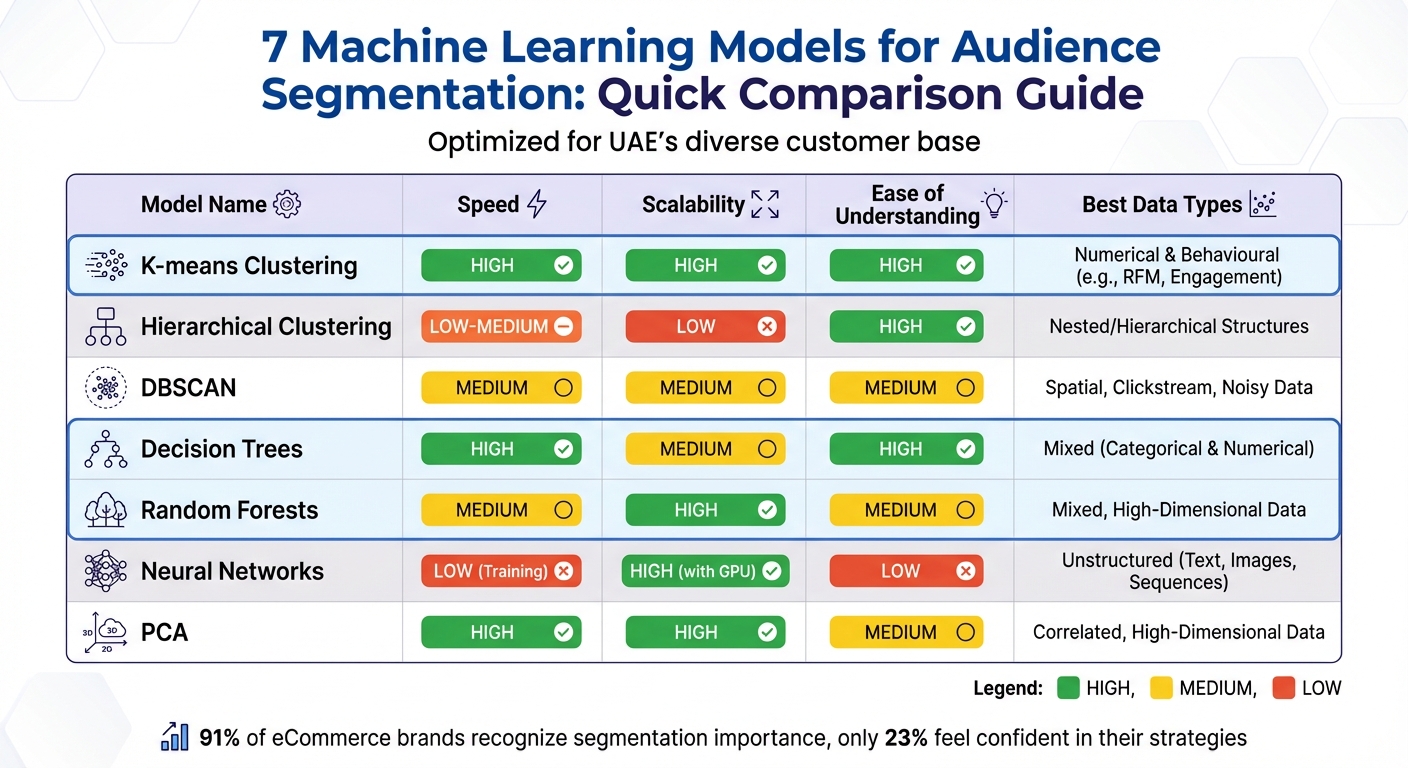 7 Machine Learning Models for Audience Segmentation: Quick Comparison Guide

Optimized for UAE's diverse customer base

| Model Name | Speed | Scalability | Ease of Understanding | Best Data Types |
|---|---|---|---|---|
| K-means Clustering | HIGH | HIGH | HIGH | Numerical & Behavioural (e.g., RFM, Engagement) |
| Hierarchical Clustering | LOW-MEDIUM | LOW | HIGH | Nested/Hierarchical Structures |
| DBSCAN | MEDIUM | MEDIUM | MEDIUM | Spatial, Clickstream, Noisy Data |
| Decision Trees | HIGH | MEDIUM | HIGH | Mixed (Categorical & Numerical) |
| Random Forests | MEDIUM | HIGH | MEDIUM | Mixed, High-Dimensional Data |
| Neural Networks | LOW (Training) | HIGH (with GPU) | LOW | Unstructured (Text, Images, Sequences) |
| PCA | HIGH | HIGH | MEDIUM | Correlated, High-Dimensional Data |

3D 3D 2D

Legend: HIGH, MEDIUM, LOW

91% of eCommerce brands recognize segmentation importance, only 23% feel confident in their strategies